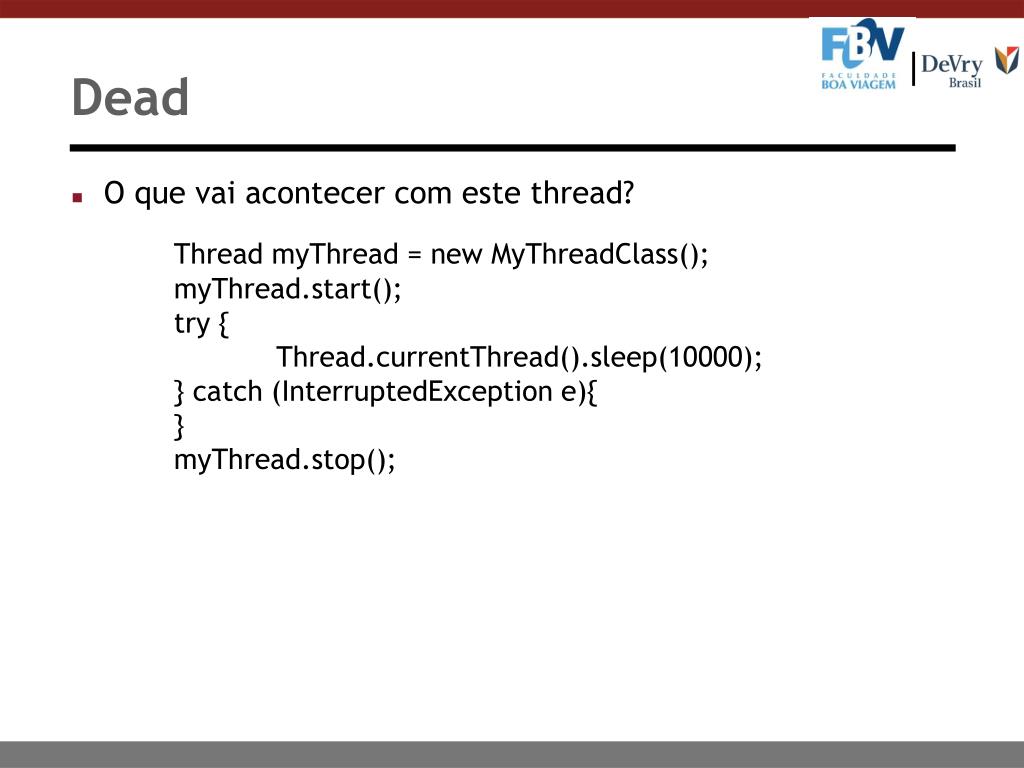 FBV
FACULDADE
BOA VIAGEM
DeVry
Brasil

Dead

O que vai acontecer com este thread?

Thread myThread = new MyThreadClass();
myThread.start();
try {
Thread.currentThread().sleep(10000);
} catch (InterruptedException e){
}
myThread.stop();